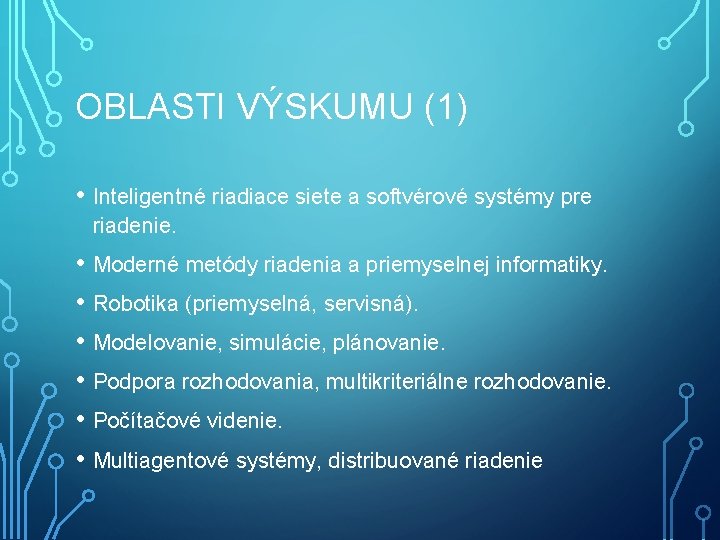 OBLASTI VÝSKUMU (1)

• Inteligentné riadiace siete a softvérové systémy pre riadenie.

• Moderné metódy riadenia a priemyselnej informatiky.

• Robotika (priemyselná, servisná).

• Modelovanie, simulácie, plánovanie.

• Podpora rozhodovania, multikriteriálne rozhodovanie.

• Počítačové videnie.

• Multiagentové systémy, distribuované riadenie